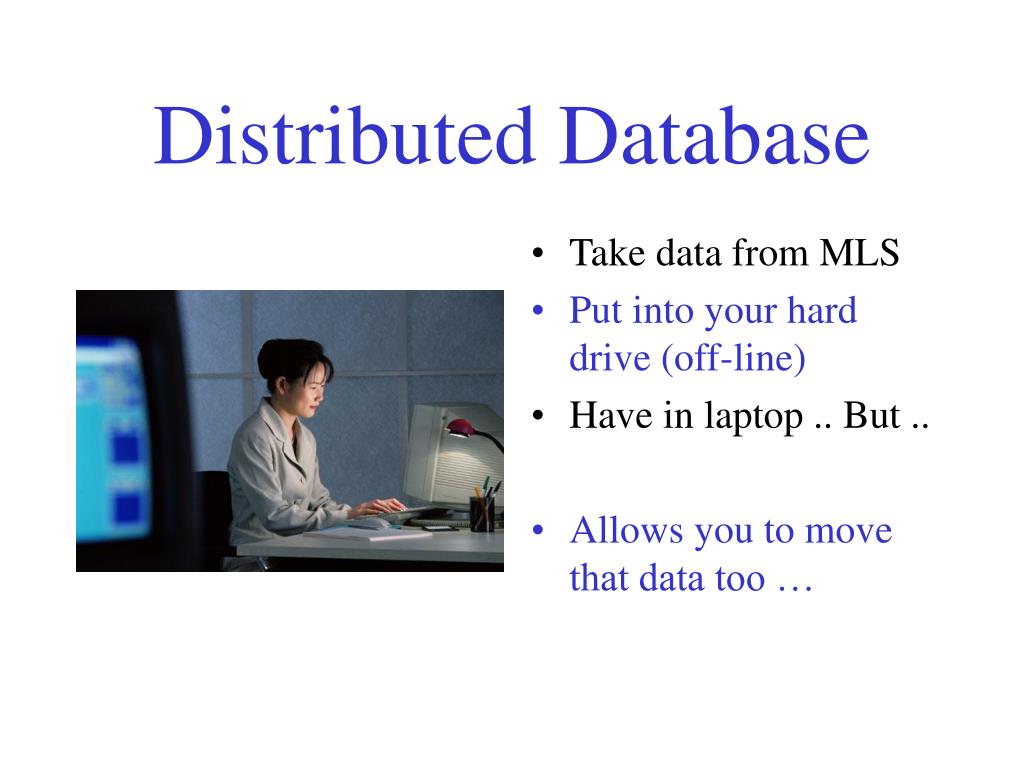 Distributed Database

• Take data from MLS
• Put into your hard drive (off-line)
• Have in laptop .. But ..

• Allows you to move that data too …